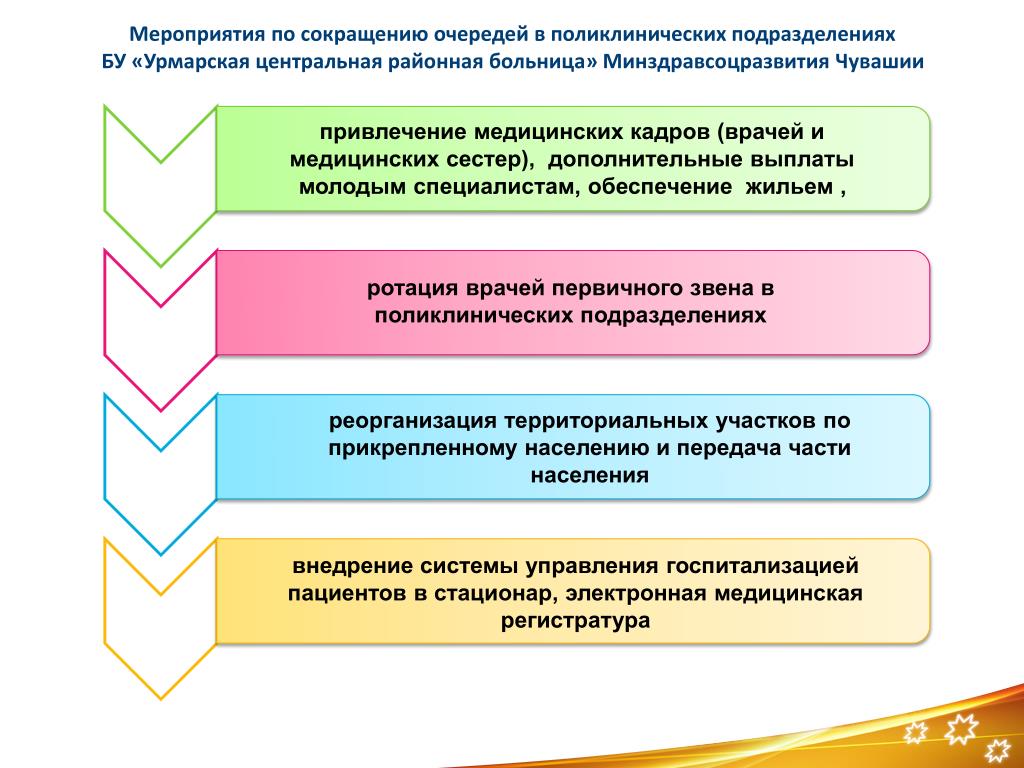 Мероприятия по сокращению очередей в поликлинических подразделениях
БУ «Урмарская центральная районная больница» Минздравсоцразвития Чувашии

привлечение медицинских кадров (врачей и медицинских сестер), дополнительные выплаты молодым специалистам, обеспечение жильем ,

ротация врачей первичного звена в поликлинических подразделениях

реорганизация территориальных участков по прикрепленному населению и передача части населения

внедрение системы управления госпитализацией пациентов в стационар, электронная медицинская регистратура